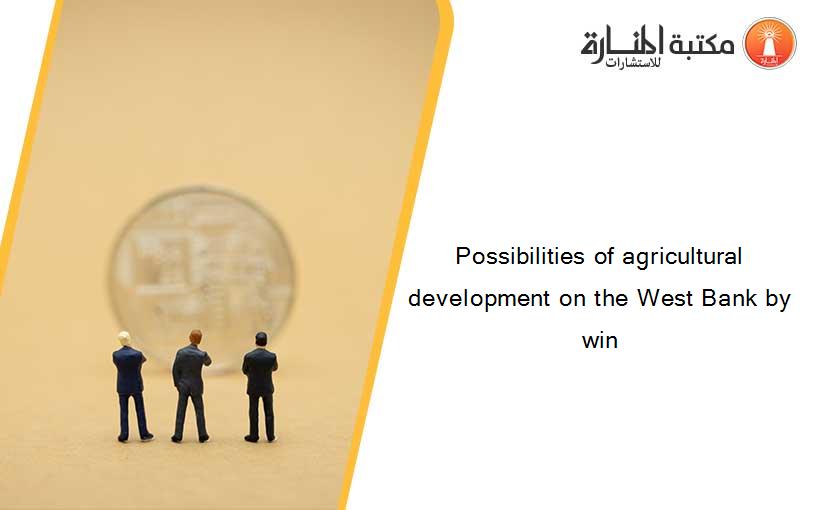 مكتبة المنارة للاستشارات

Possibilities of agricultural development on the West Bank by win